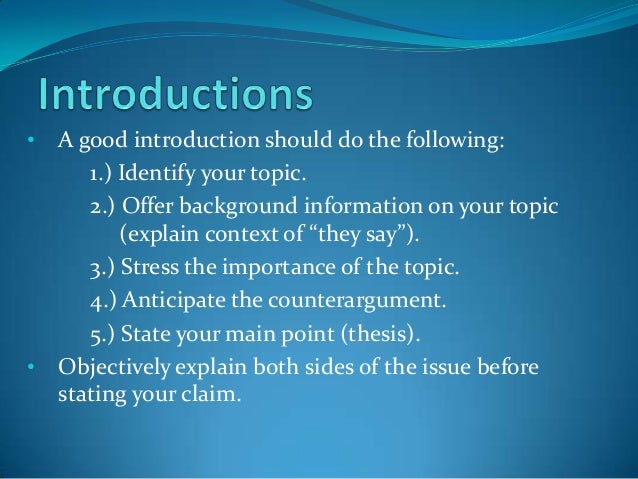 Introductions

• A good introduction should do the following:

1.) Identify your topic.

2.) Offer background information on your topic (explain context of “they say”).

3.) Stress the importance of the topic.

4.) Anticipate the counterargument.

5.) State your main point (thesis).

• Objectively explain both sides of the issue before stating your claim.